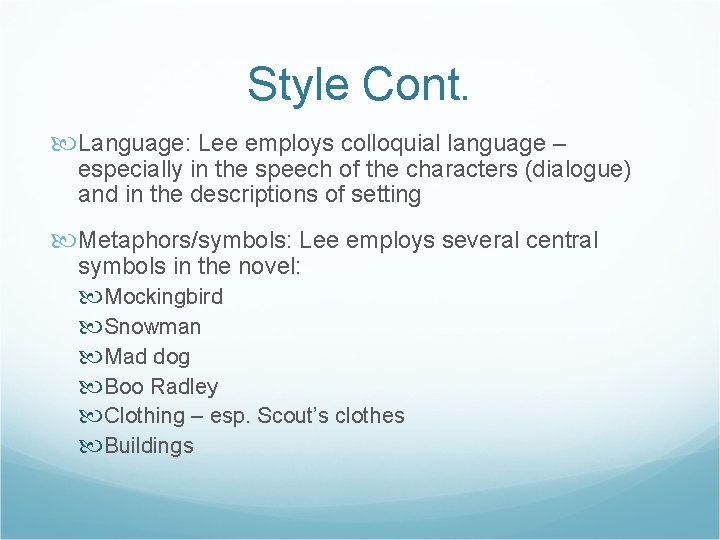 Style Cont.

Language: Lee employs colloquial language – especially in the speech of the characters (dialogue) and in the descriptions of setting

Metaphors/symbols: Lee employs several central symbols in the novel:

Mockingbird

Snowman

Mad dog

Boo Radley

Clothing – esp. Scout's clothes

Buildings